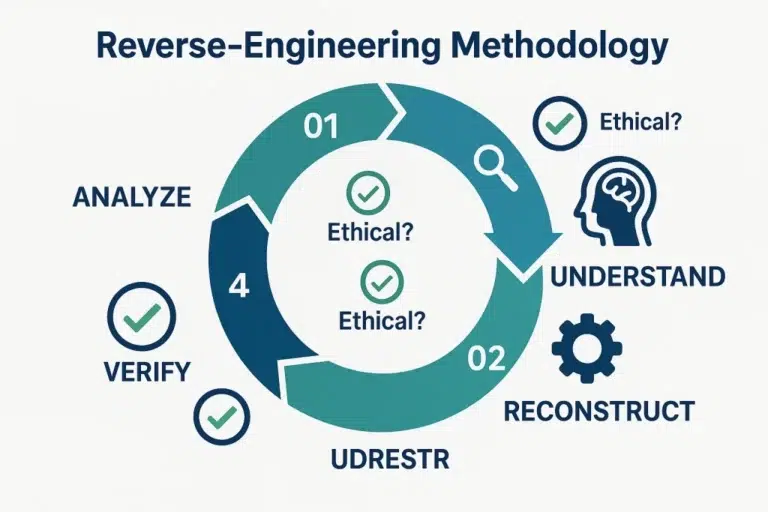 Reverse-Engineering Methodology

01

Ethical?

ANALYZE

Ethical?

UNDERSTAND

4

Ethical?

VERIFY

02

RECONSTRUCT

UDRESTR